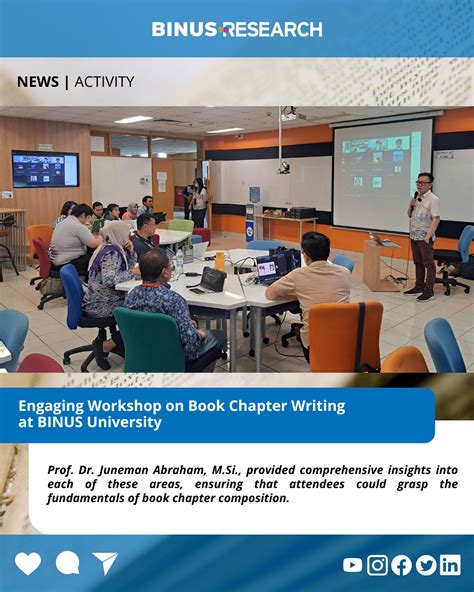 BINUS RESEARCH

NEWS | ACTIVITY

Engaging Workshop on Book Chapter Writing at BINUS University

Prof. Dr. Juneman Abraham, M.Si., provided comprehensive insights into each of these areas, ensuring that attendees could grasp the fundamentals of book chapter composition.